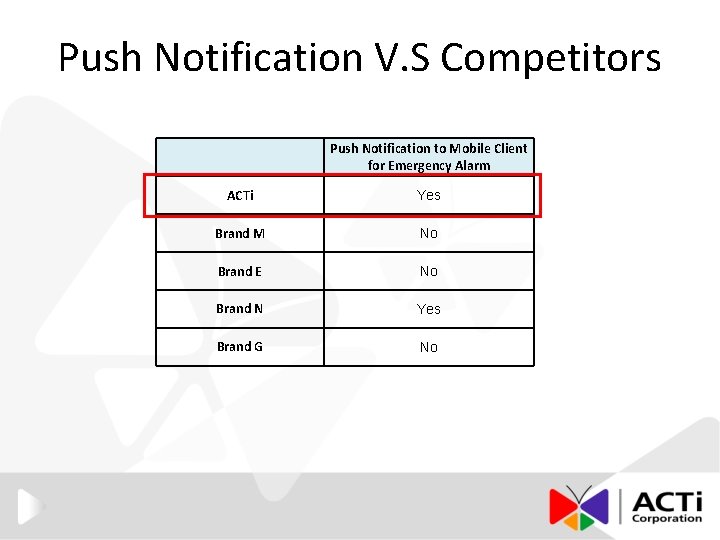 Push Notification V.S Competitors

| | Push Notification to Mobile Client for Emergency Alarm |
|---|---|
| ACTi | Yes |
| Brand M | No |
| Brand E | No |
| Brand N | Yes |
| Brand G | No |

ACTi Corporation